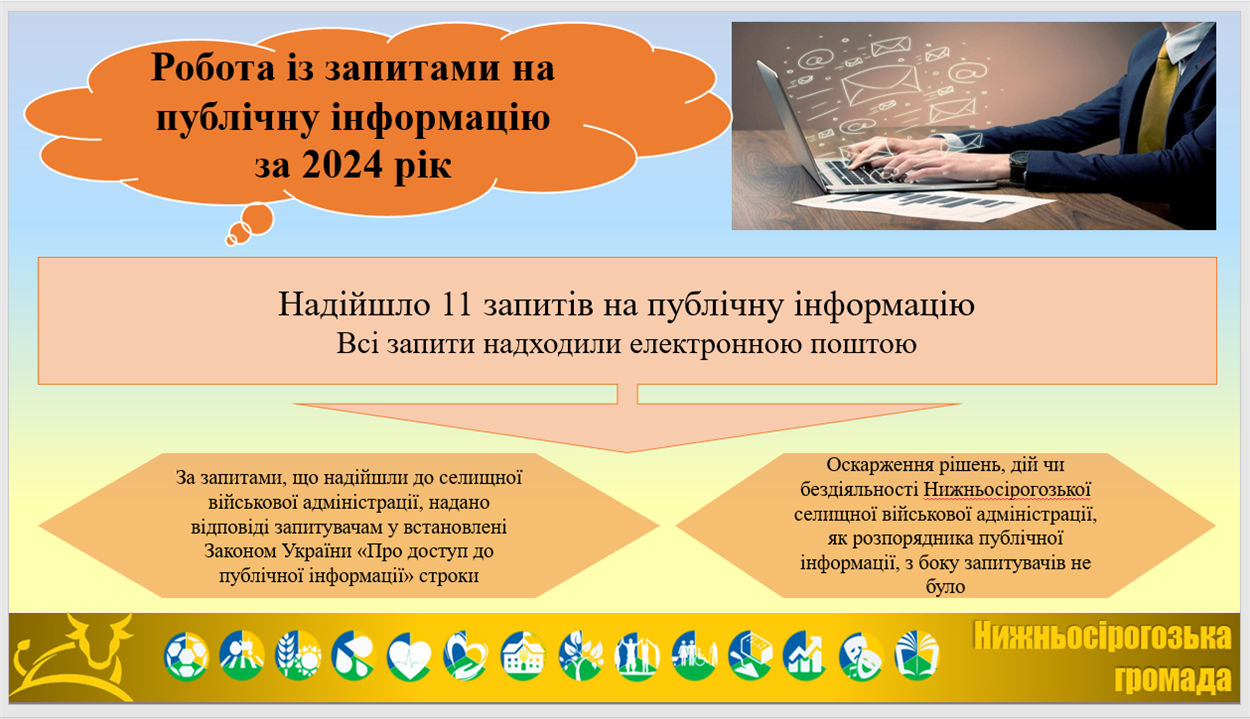 Робота із запитами на публічну інформацію за 2024 рік

Надійшло 11 запитів на публічну інформацію
Всі запити надходили електронною поштою

За запитами, що надійшли до селищної військової адміністрації, надано відповіді запитувачам у встановлені Законом України «Про доступ до публічної інформації» строки

Оскарження рішень, дій чи бездіяльності Нижньосірогозької селищної військової адміністрації, як розпорядника публічної інформації, з боку запитувачів не було

Нижньосірогозька громада